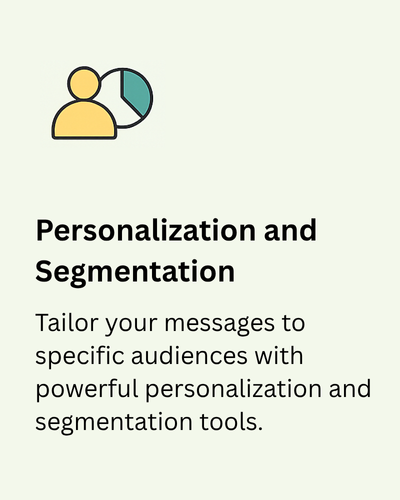 Personalization and Segmentation

Tailor your messages to specific audiences with powerful personalization and segmentation tools.